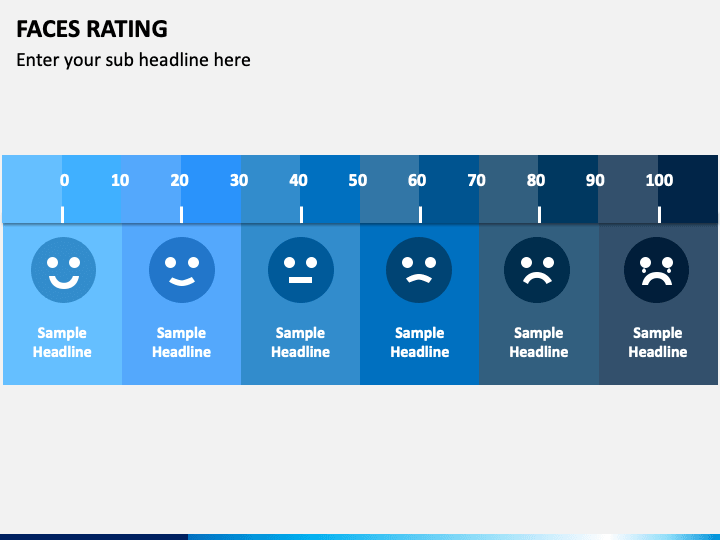 FACES RATING

Enter your sub headline here

0 10 20 30 40 50 60 70 80 90 100

Sample Headline

Sample Headline

Sample Headline

Sample Headline

Sample Headline

Sample Headline